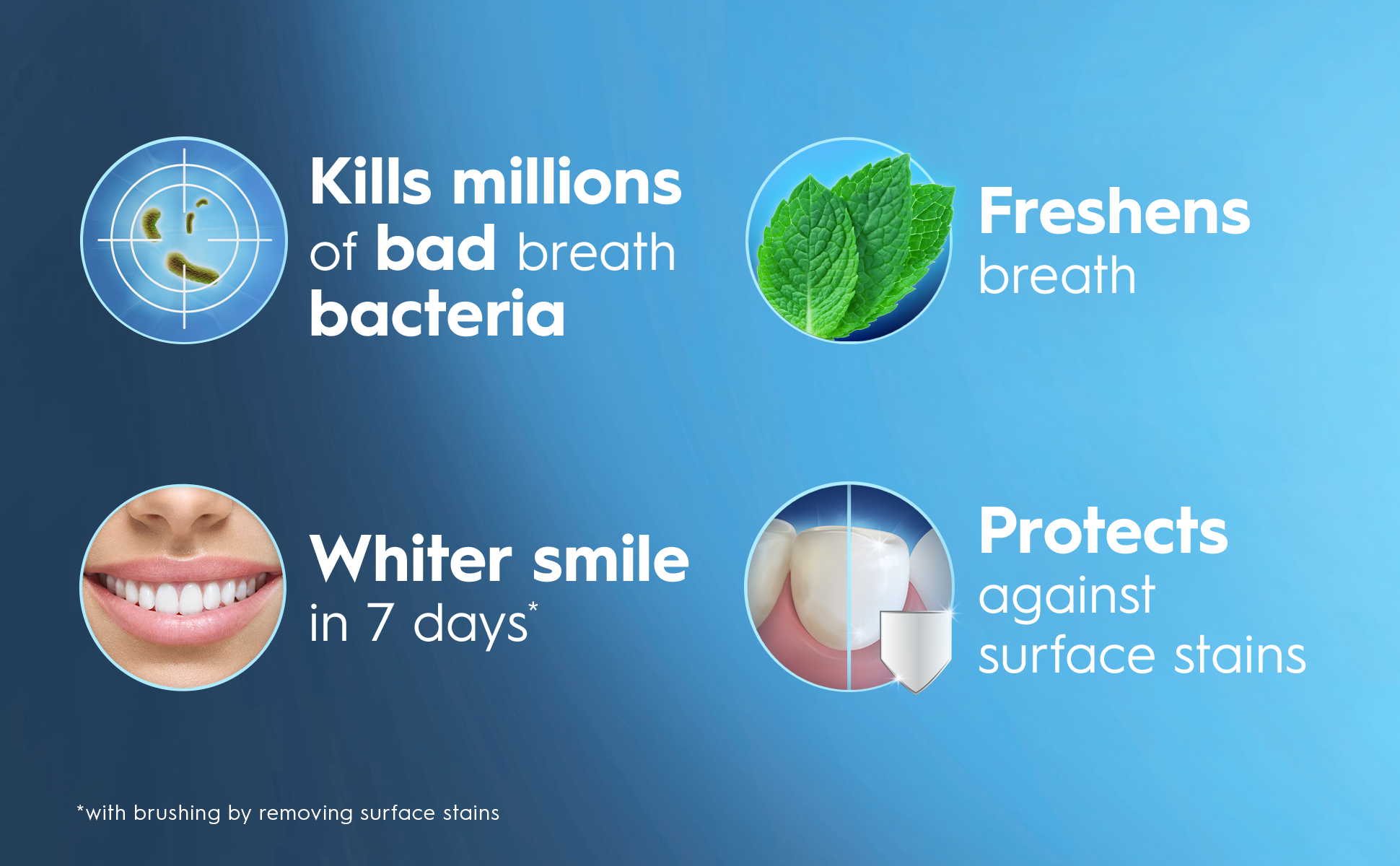 Kills millions of bad breath bacteria

Freshens breath

Whiter smile in 7 days*

Protects against surface stains

*with brushing by removing surface stains